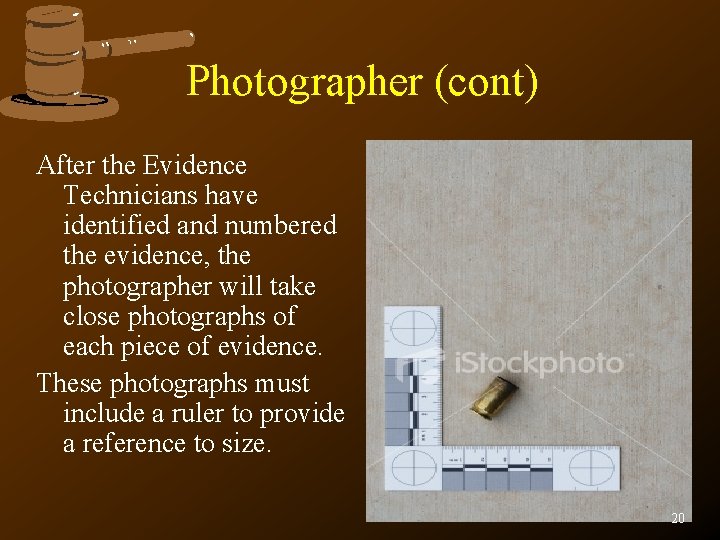 Photographer (cont)

After the Evidence Technicians have identified and numbered the evidence, the photographer will take close photographs of each piece of evidence.

These photographs must include a ruler to provide a reference to size.

iStockphoto

20